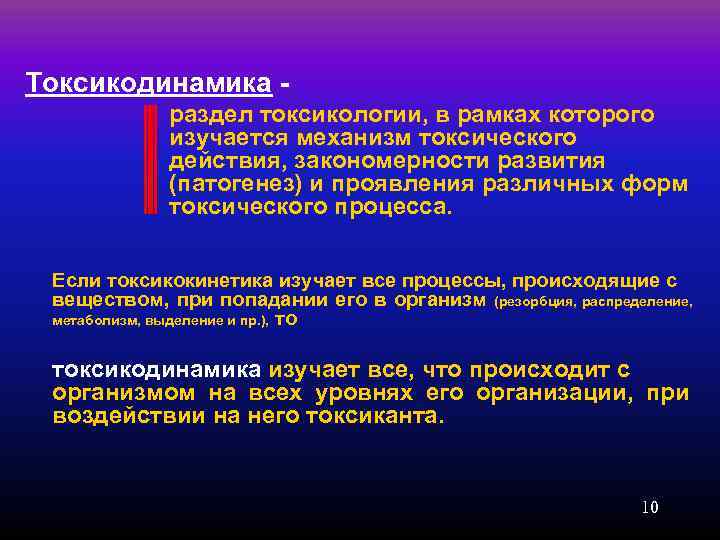 Токсикодинамика -

раздел токсикологии, в рамках которого изучается механизм токсического действия, закономерности развития (патогенез) и проявления различных форм токсического процесса.

Если токсикокинетика изучает все процессы, происходящие с веществом, при попадании его в организм (резорбция, распределение, метаболизм, выделение и пр.), то

токсикодинамика изучает все, что происходит с организмом на всех уровнях его организации, при воздействии на него токсиканта.

10